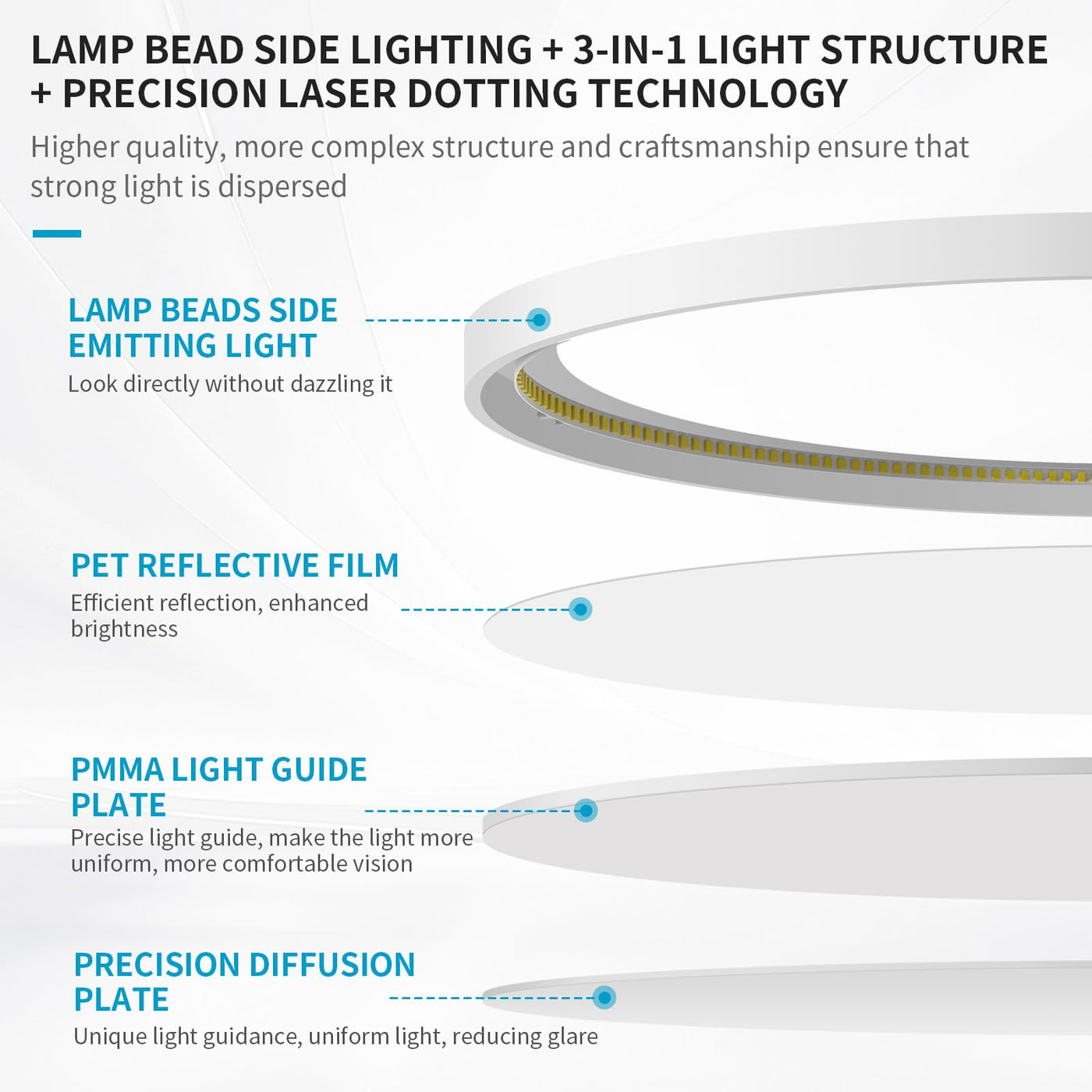 LAMP BEAD SIDE LIGHTING + 3-IN-1 LIGHT STRUCTURE + PRECISION LASER DOTTING TECHNOLOGY

Higher quality, more complex structure and craftsmanship ensure that strong light is dispersed

LAMP BEADS SIDE EMITTING LIGHT

Look directly without dazzling it

PET REFLECTIVE FILM

Efficient reflection, enhanced brightness

PMMA LIGHT GUIDE PLATE

Precise light guide, make the light more uniform, more comfortable vision

PRECISION DIFFUSION PLATE

Unique light guidance, uniform light, reducing glare